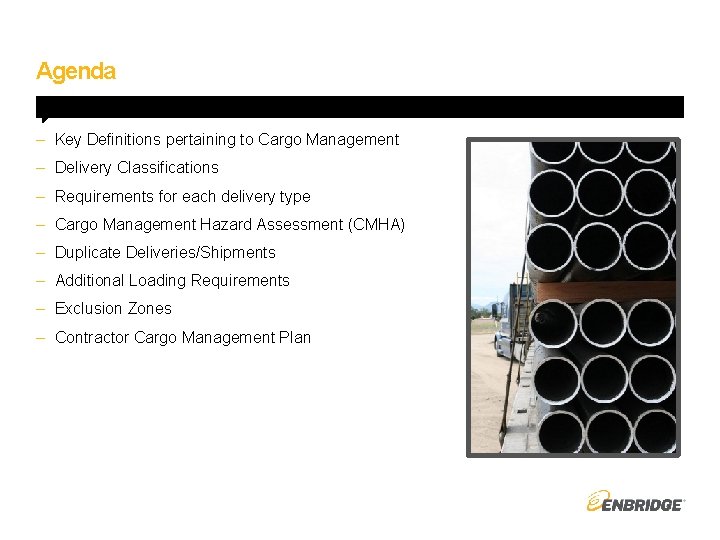 Agenda

– Key Definitions pertaining to Cargo Management
– Delivery Classifications
– Requirements for each delivery type
– Cargo Management Hazard Assessment (CMHA)
– Duplicate Deliveries/Shipments
– Additional Loading Requirements
– Exclusion Zones
– Contractor Cargo Management Plan

ENBRIDGE